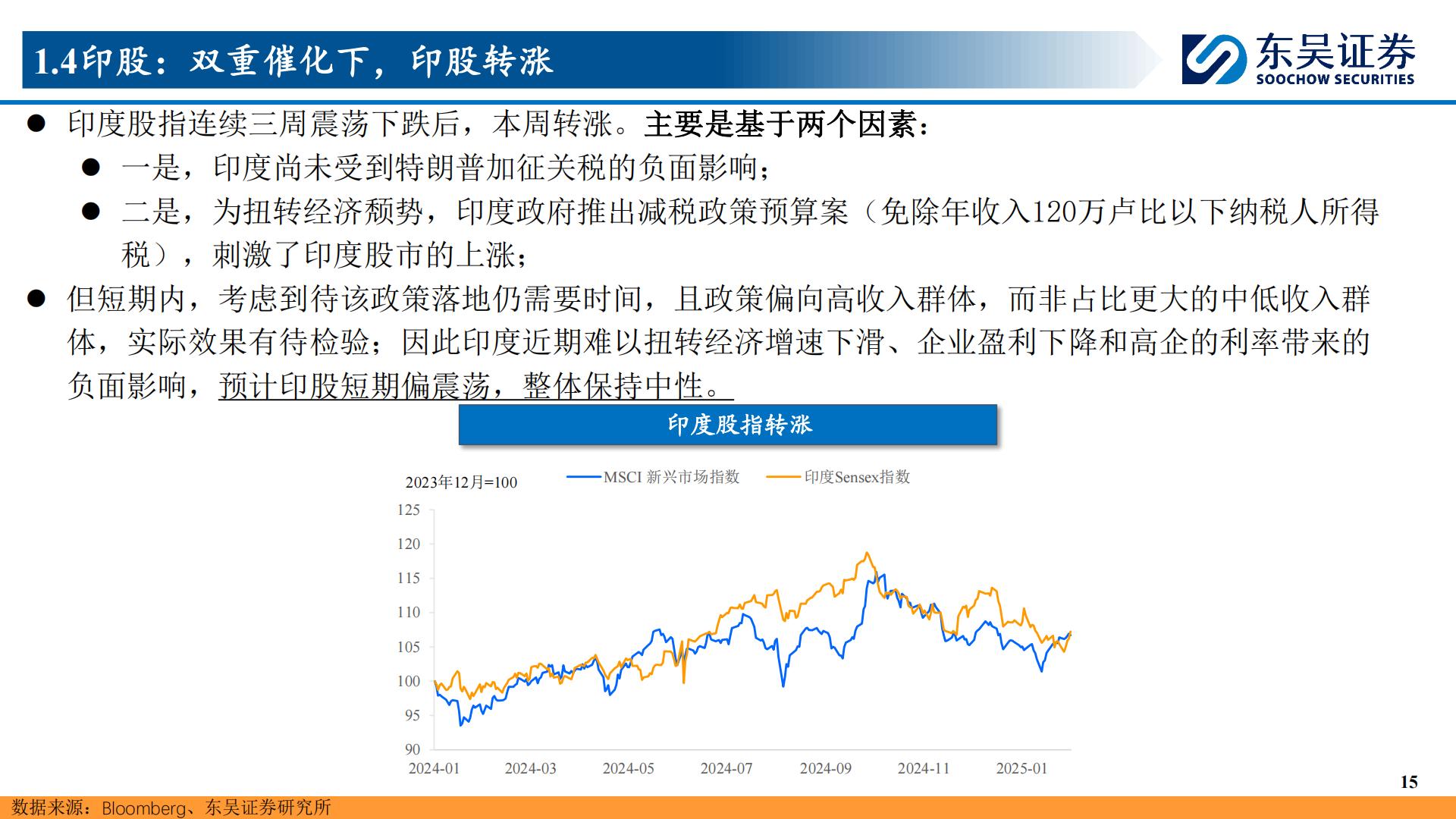 1.4印股：双重催化下，印股转涨

东吴证券
SOOCHOW SECURITIES

● 印度股指连续三周震荡下跌后，本周转涨。主要是基于两个因素：

● 一是，印度尚未受到特朗普加征关税的负面影响；

● 二是，为扭转经济颓势，印度政府推出减税政策预算案（免除年收入120万卢比以下纳税人所得税），刺激了印度股市的上涨；

● 但短期内，考虑到待该政策落地仍需要时间，且政策偏向高收入群体，而非占比更大的中低收入群体，实际效果有待检验；因此印度近期难以扭转经济增速下滑、企业盈利下降和高企的利率带来的负面影响，预计印股短期偏震荡，整体保持中性。

印度股指转涨

2023年12月=100

MSCI 新兴市场指数

印度Sensex指数

125
120
115
110
105
100
95
90

2024-01
2024-03
2024-05
2024-07
2024-09
2024-11
2025-01

15

数据来源：Bloomberg、东吴证券研究所